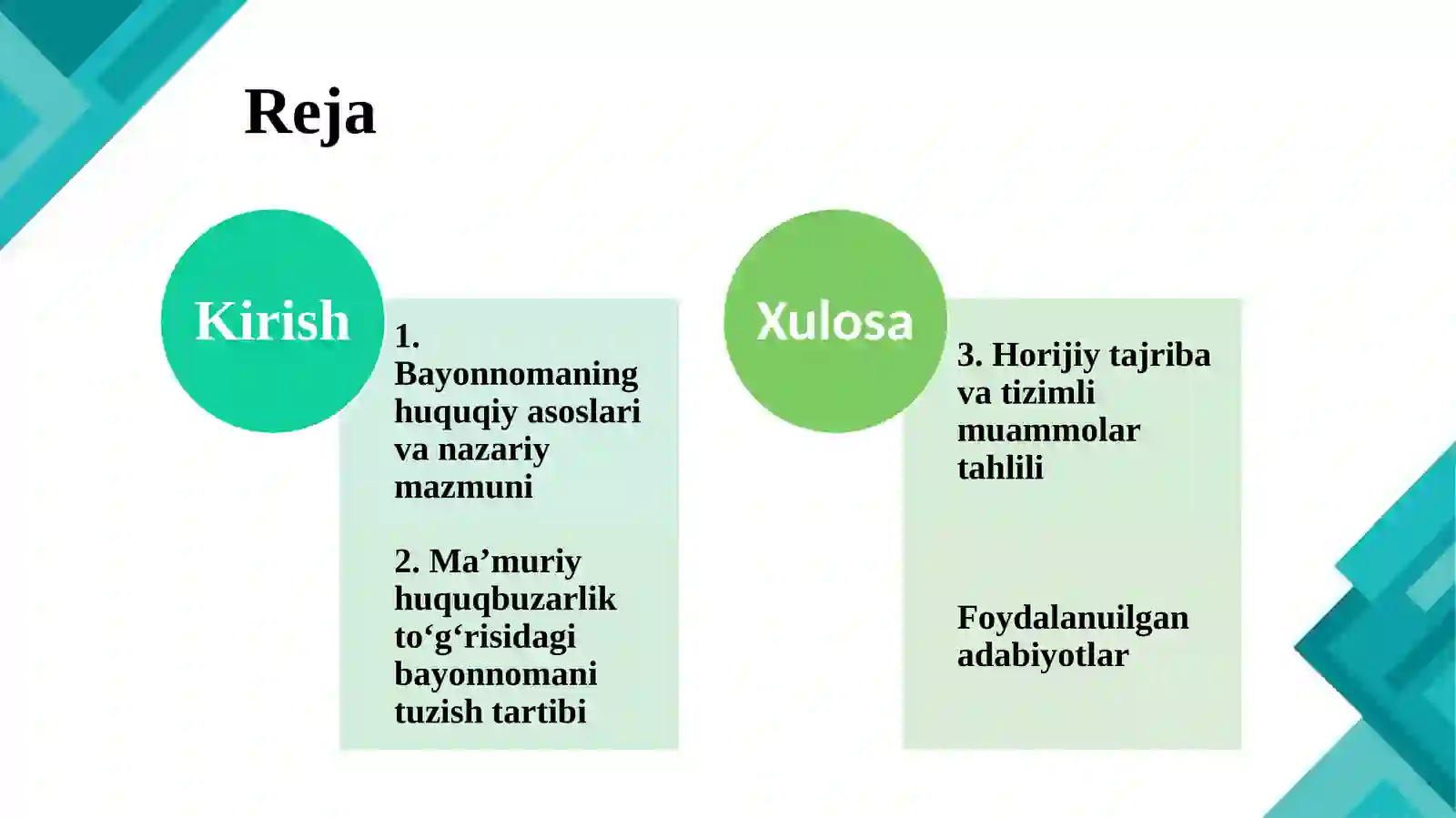 Reja

Kirish

1. Bayonnomaning huquqiy asoslari va nazariy mazmuni

2. Ma’muriy huquqbuzarlik to‘g‘risidagi bayonnomani tuzish tartibi

Xulosa

3. Horijiy tajriba va tizimli muammolar tahlili

Foydalanuilgan adabiyotlar